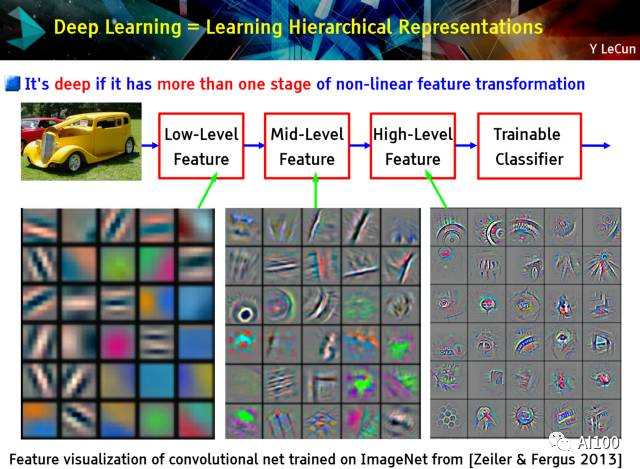 Deep Learning = Learning Hierarchical Representations

Y LeCun

It's deep if it has more than one stage of non-linear feature transformation

Low-Level Feature

Mid-Level Feature

High-Level Feature

Trainable Classifier

AI100

Feature visualization of convolutional net trained on ImageNet from [Zeiler & Fergus 2013]